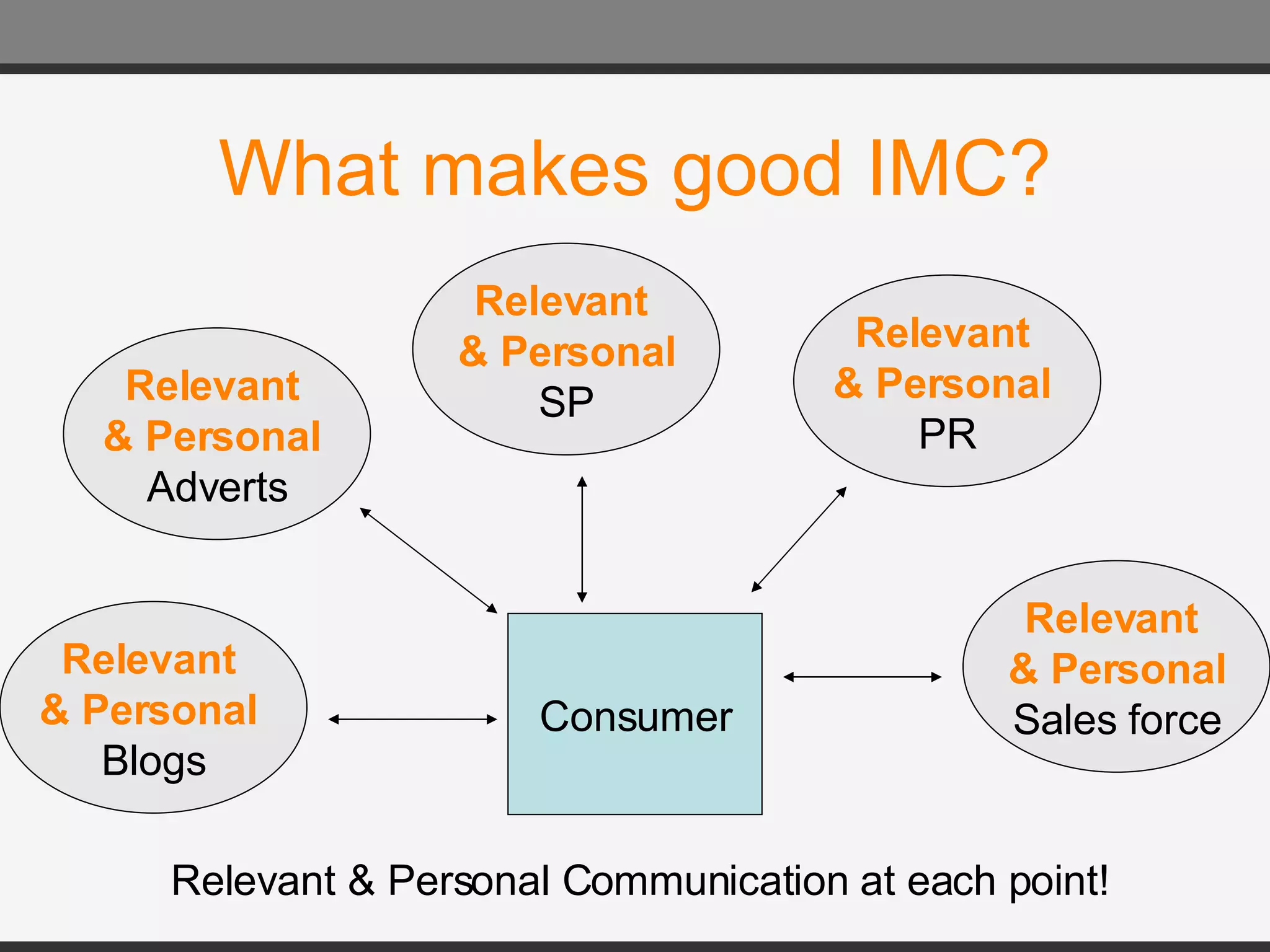 What makes good IMC?

Relevant & Personal Adverts

Relevant & Personal SP

Relevant & Personal PR

Relevant & Personal Blogs

Consumer

Relevant & Personal Sales force

Relevant & Personal Communication at each point!